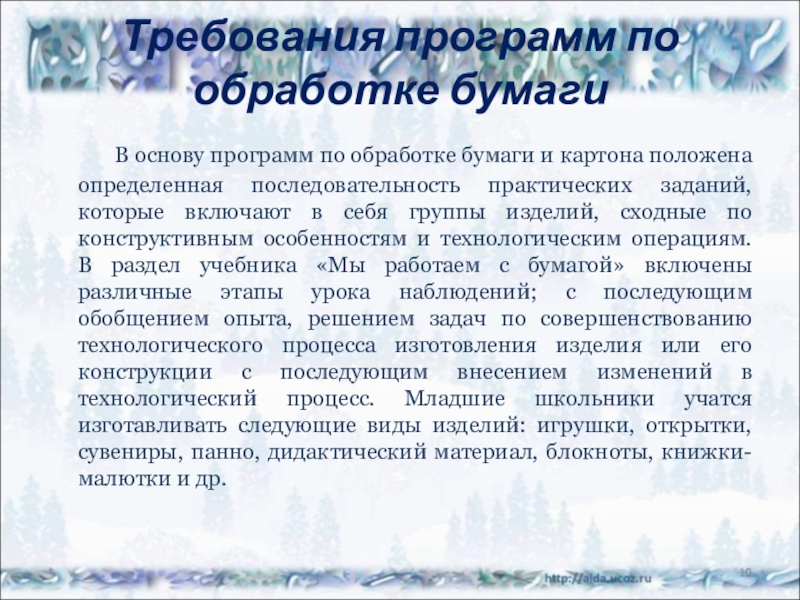 Требования программ по обработке бумаги

В основу программ по обработке бумаги и картона положена определенная последовательность практических заданий, которые включают в себя группы изделий, сходные по конструктивным особенностям и технологическим операциям. В раздел учебника «Мы работаем с бумагой» включены различные этапы урока наблюдений; с последующим обобщением опыта, решением задач по совершенствованию технологического процесса изготовления изделия или его конструкции с последующим внесением изменений в технологический процесс. Младшие школьники учатся изготавливать следующие виды изделий: игрушки, открытки, сувениры, панно, дидактический материал, блокноты, книжки-малютки и др.

http://aida.ucoz.ru

10